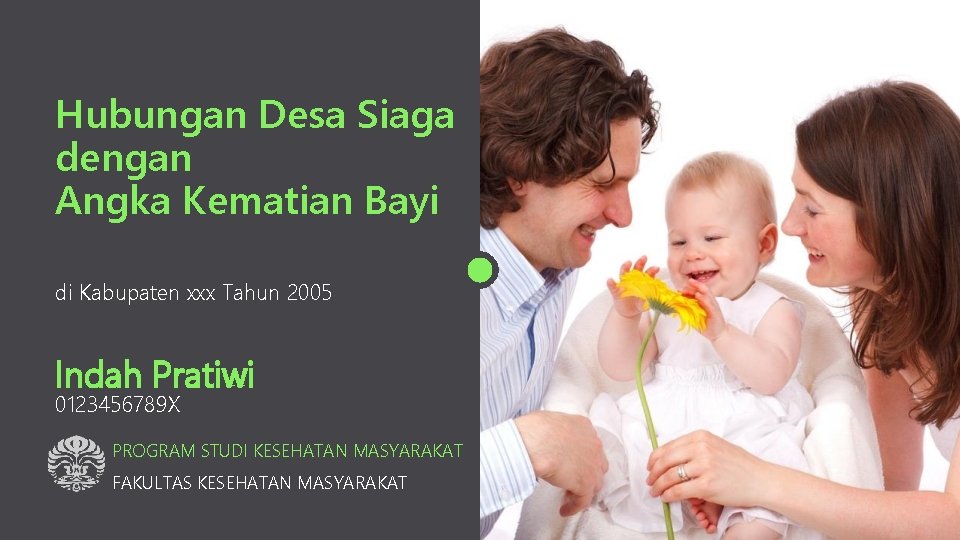 Hubungan Desa Siaga dengan Angka Kematian Bayi

di Kabupaten xxx Tahun 2005

Indah Pratiwi
0123456789X

PROGRAM STUDI KESEHATAN MASYARAKAT
FAKULTAS KESEHATAN MASYARAKAT